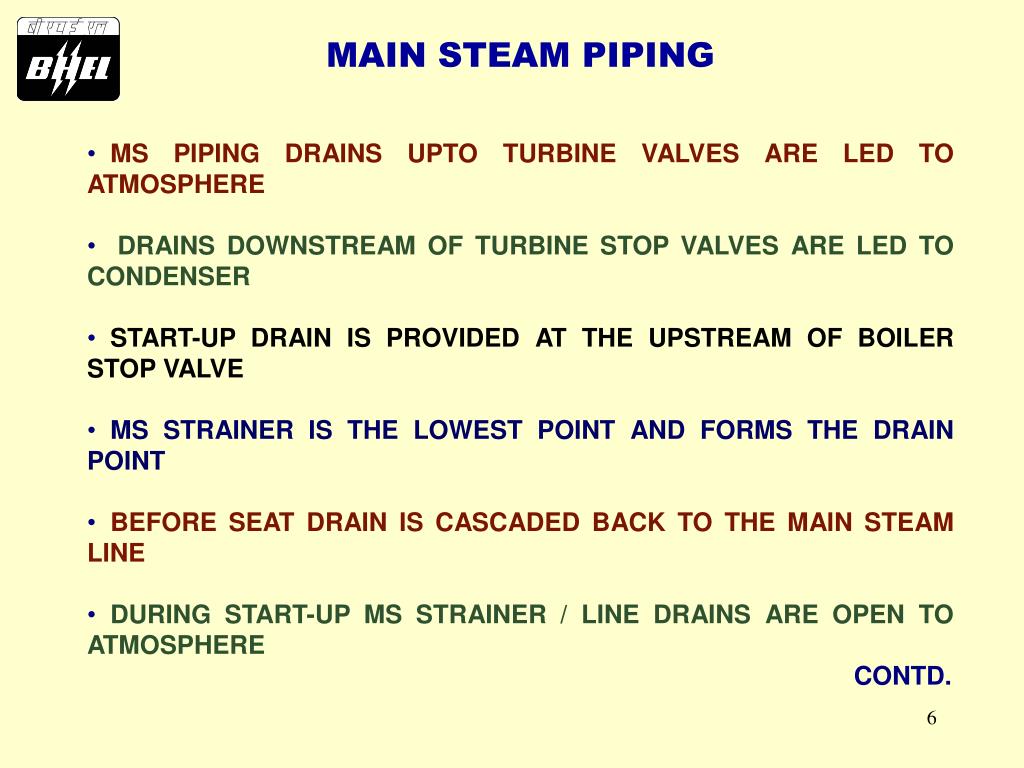 बी एच ई एल
BHEL

MAIN STEAM PIPING

• MS PIPING DRAINS UPTO TURBINE VALVES ARE LED TO ATMOSPHERE

• DRAINS DOWNSTREAM OF TURBINE STOP VALVES ARE LED TO CONDENSER

• START-UP DRAIN IS PROVIDED AT THE UPSTREAM OF BOILER STOP VALVE

• MS STRAINER IS THE LOWEST POINT AND FORMS THE DRAIN POINT

• BEFORE SEAT DRAIN IS CASCADED BACK TO THE MAIN STEAM LINE

• DURING START-UP MS STRAINER / LINE DRAINS ARE OPEN TO ATMOSPHERE

CONTD.

6